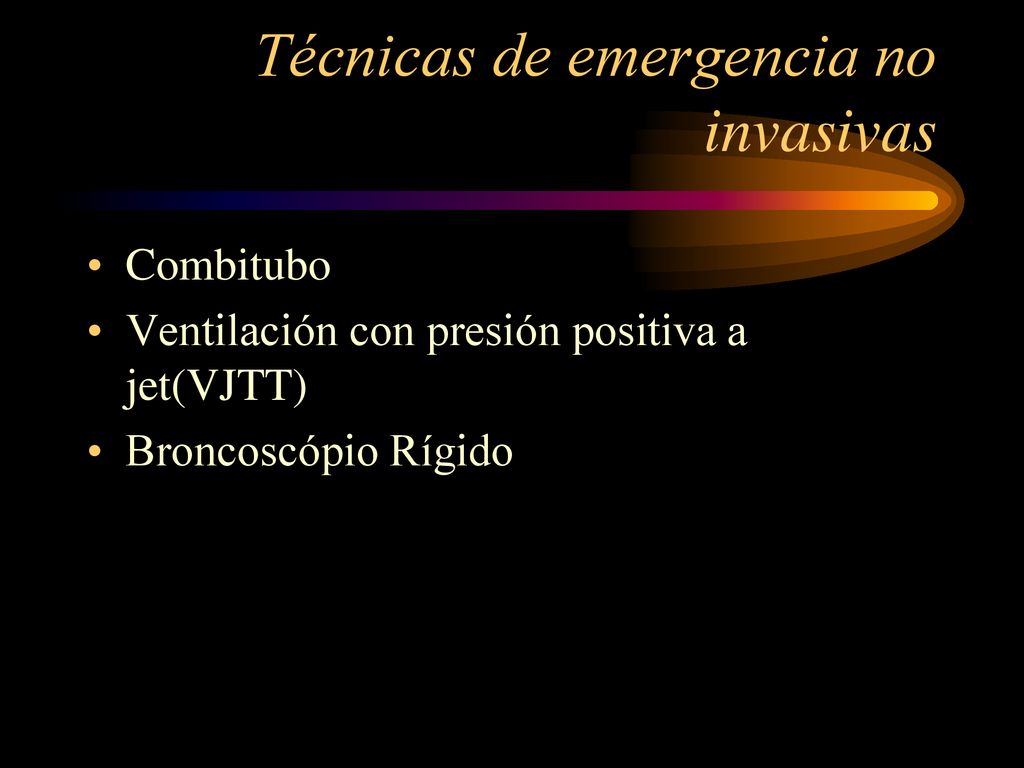 Técnicas de emergencia no invasivas

• Combitubo
• Ventilación con presión positiva a jet(VJTT)
• Broncoscópio Rígido